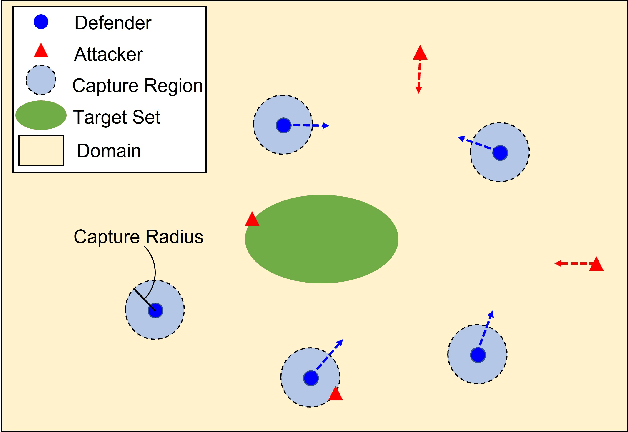 Defender
Attacker
Capture Region
Target Set
Domain

Capture Radius